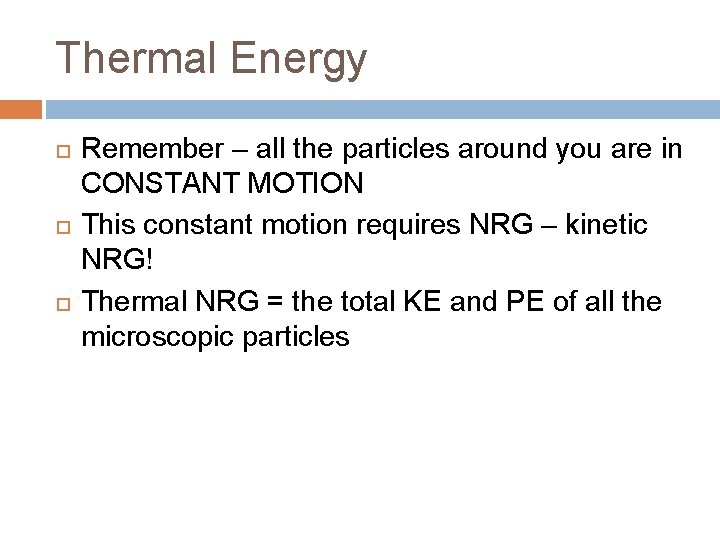 Thermal Energy

Remember – all the particles around you are in CONSTANT MOTION

This constant motion requires NRG – kinetic NRG!

Thermal NRG = the total KE and PE of all the microscopic particles